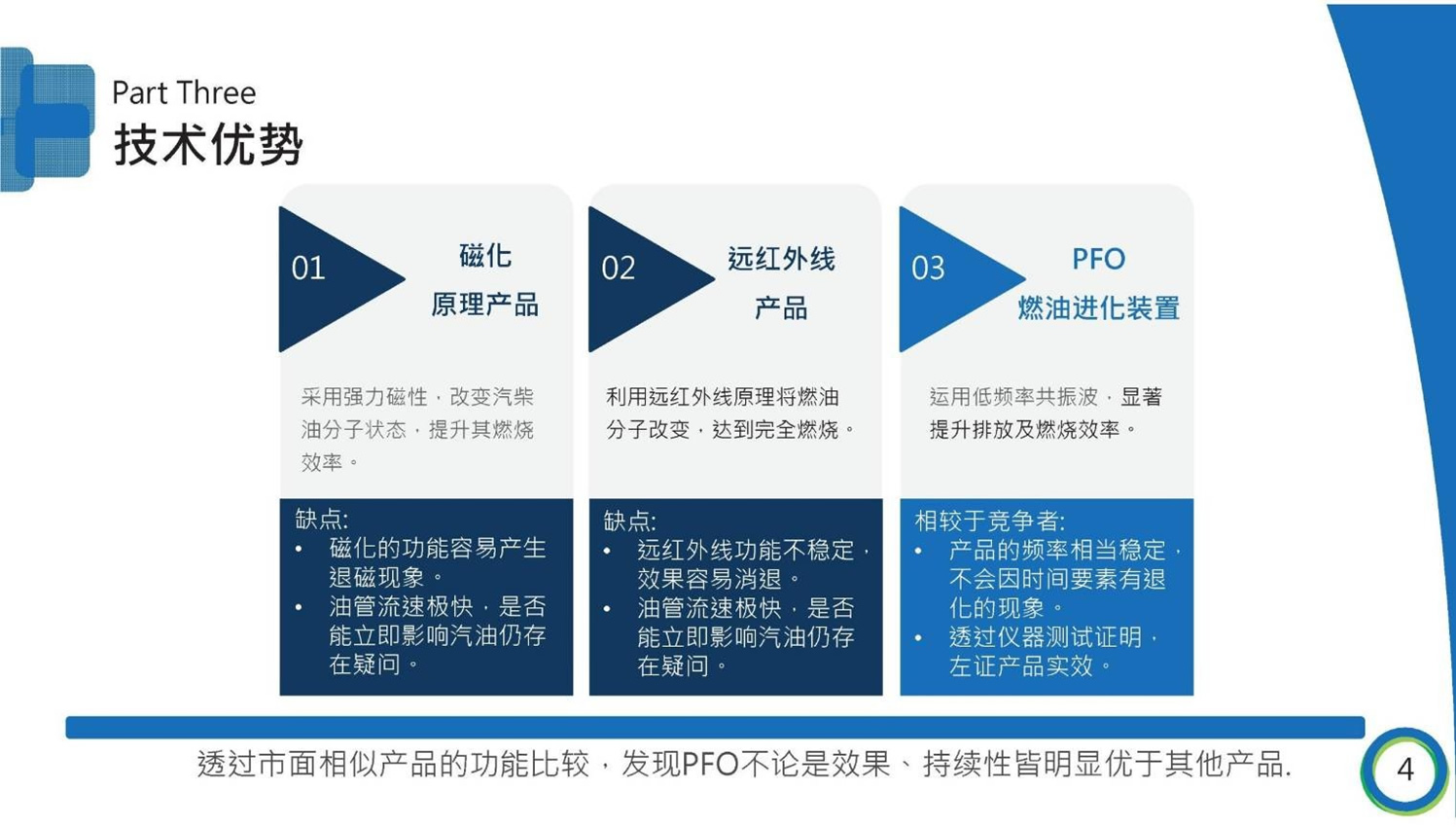 Part Three
技术优势

01
磁化
原理产品

采用强力磁性，改变汽柴油分子状态，提升其燃烧效率。

缺点:
• 磁化的功能容易产生退磁现象。
• 油管流速极快，是否能立即影响汽油仍存在疑问。

02
远红外线
产品

利用远红外线原理将燃油分子改变，达到完全燃烧。

缺点:
• 远红外线功能不稳定，效果容易消退。
• 油管流速极快，是否能立即影响汽油仍存在疑问。

03
PFO
燃油进化装置

运用低频率共振波，显著提升排放及燃烧效率。

相较于竞争者:
• 产品的频率相当稳定，不会因时间要素有退化的现象。
• 透过仪器测试证明，左证产品实效。

透过市面相似产品的功能比较，发现PFO不论是效果、持续性皆明显优于其他产品.

4